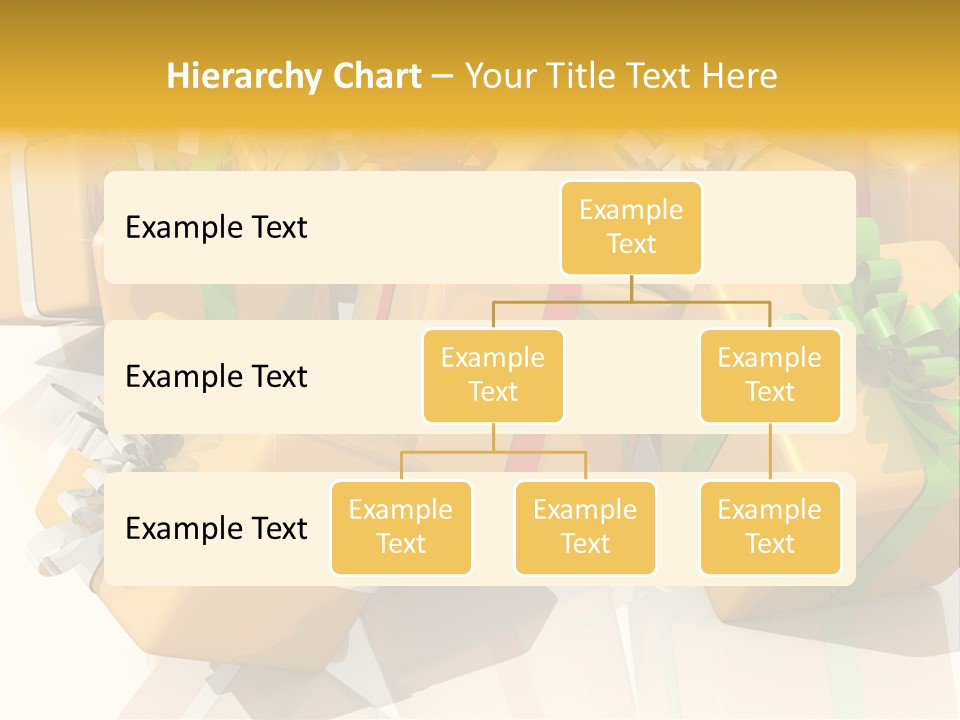 Hierarchy Chart – Your Title Text Here

Example Text

Example Text

Example Text

Example Text

Example Text

Example Text

Example Text

Example Text

Example Text